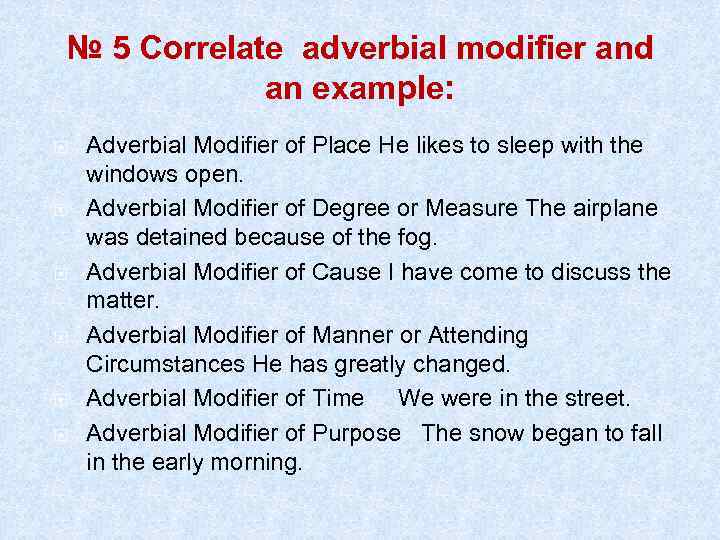 № 5 Correlate adverbial modifier and an example:

Adverbial Modifier of Place He likes to sleep with the windows open.

Adverbial Modifier of Degree or Measure The airplane was detained because of the fog.

Adverbial Modifier of Cause I have come to discuss the matter.

Adverbial Modifier of Manner or Attending Circumstances He has greatly changed.

Adverbial Modifier of Time We were in the street.

Adverbial Modifier of Purpose The snow began to fall in the early morning.